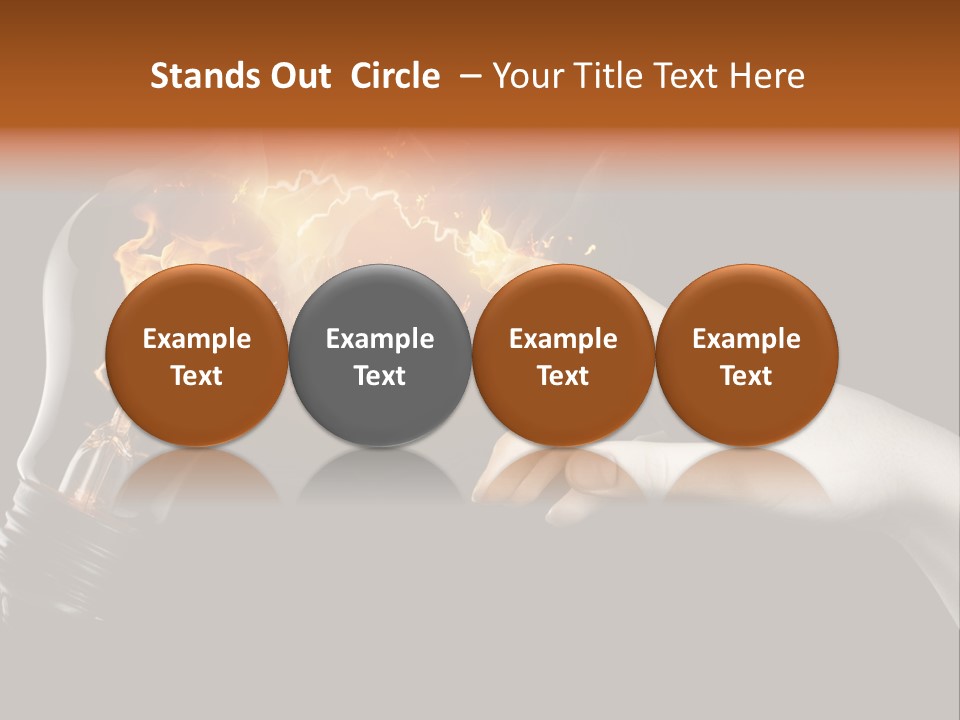 Stands Out Circle – Your Title Text Here

Example Text

Example Text

Example Text

Example Text